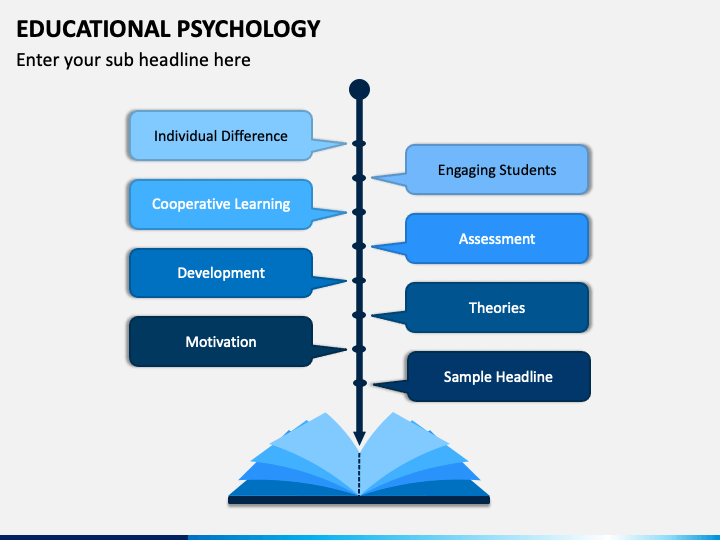 EDUCATIONAL PSYCHOLOGY

Enter your sub headline here

Individual Difference

Engaging Students

Cooperative Learning

Assessment

Development

Theories

Motivation

Sample Headline